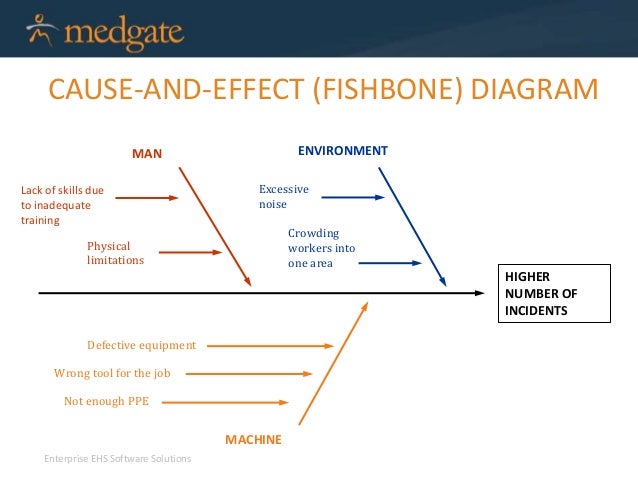 medgate

CAUSE-AND-EFFECT (FISHBONE) DIAGRAM

MAN

Lack of skills due to inadequate training

Physical limitations

ENVIRONMENT

Excessive noise

Crowding workers into one area

HIGHER NUMBER OF INCIDENTS

Defective equipment

Wrong tool for the job

Not enough PPE

MACHINE

Enterprise EHS Software Solutions